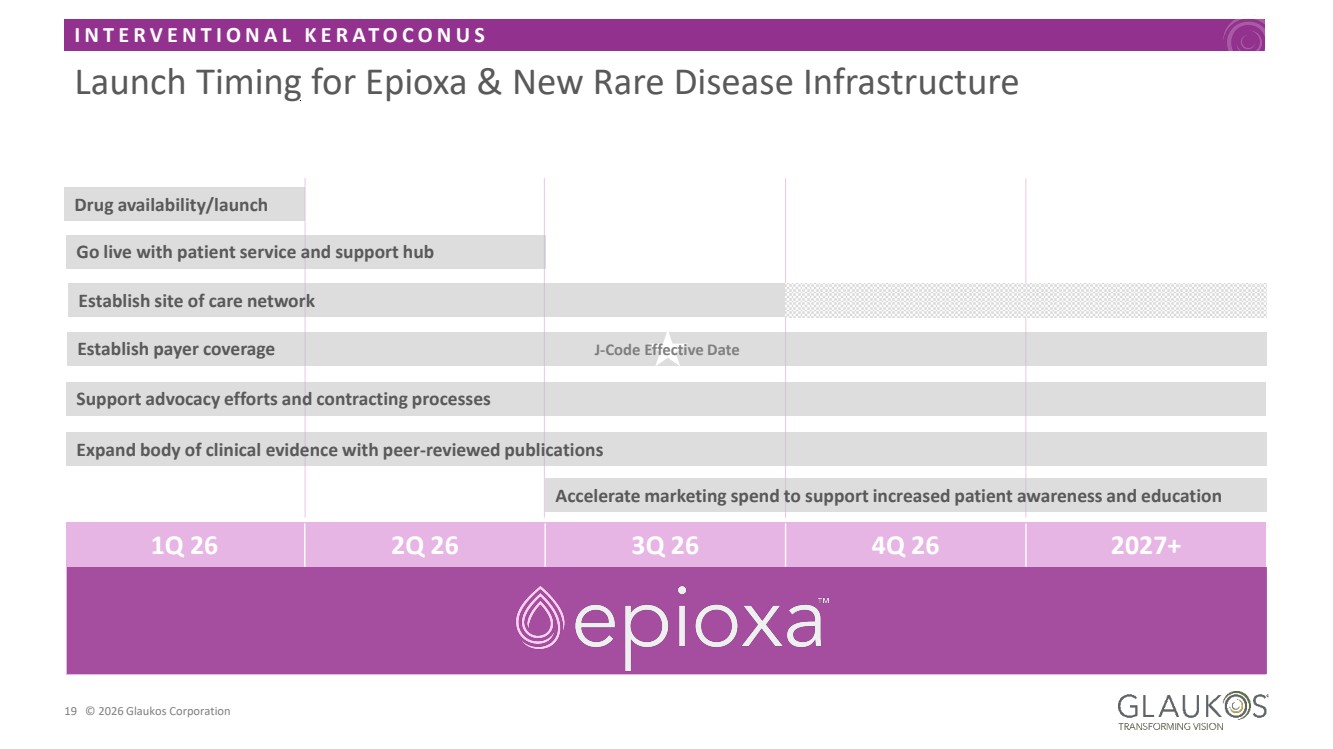 INTERVENTIONAL KERATOCONUS

Launch Timing for Epioxa & New Rare Disease Infrastructure

Drug availability/launch

Go live with patient service and support hub

Establish site of care network

Establish payer coverage

J-Code Effective Date

Support advocacy efforts and contracting processes

Expand body of clinical evidence with peer-reviewed publications

Accelerate marketing spend to support increased patient awareness and education

1Q 26 2Q 26 3Q 26 4Q 26 2027+

epioxa™

19 © 2026 Glaukos Corporation

GLAUKOS
TRANSFORMING VISION